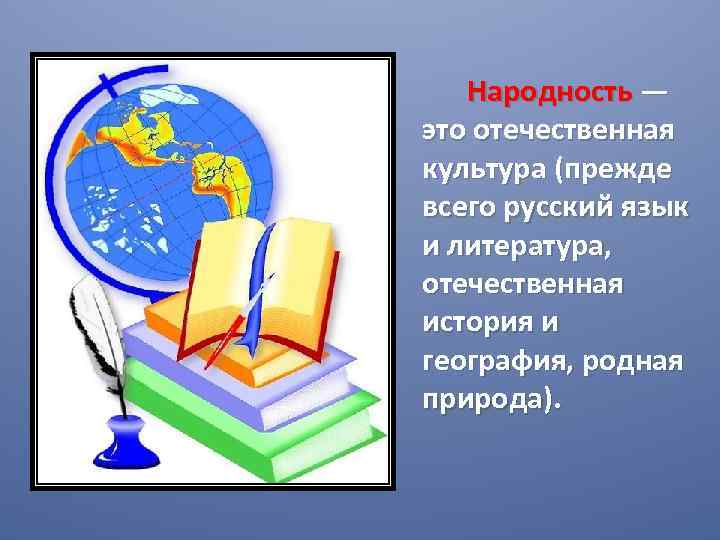 Народность — это отечественная культура (прежде всего русский язык и литература, отечественная история и география, родная природа).